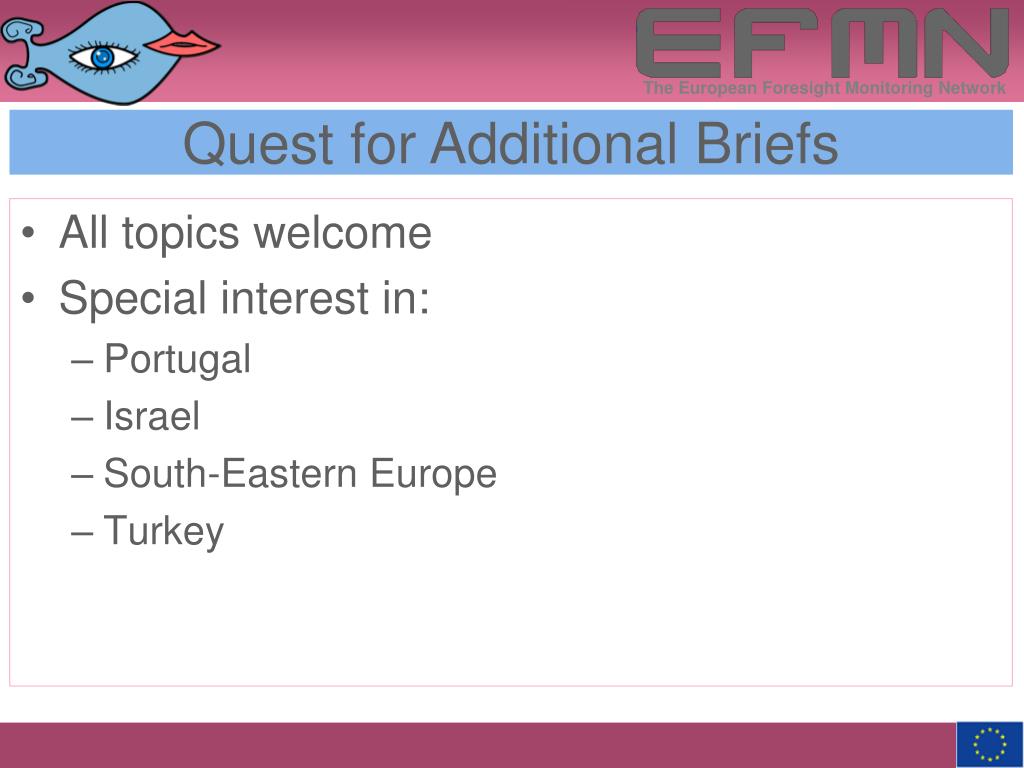 EFMN
The European Foresight Monitoring Network

Quest for Additional Briefs

• All topics welcome
• Special interest in:
– Portugal
– Israel
– South-Eastern Europe
– Turkey